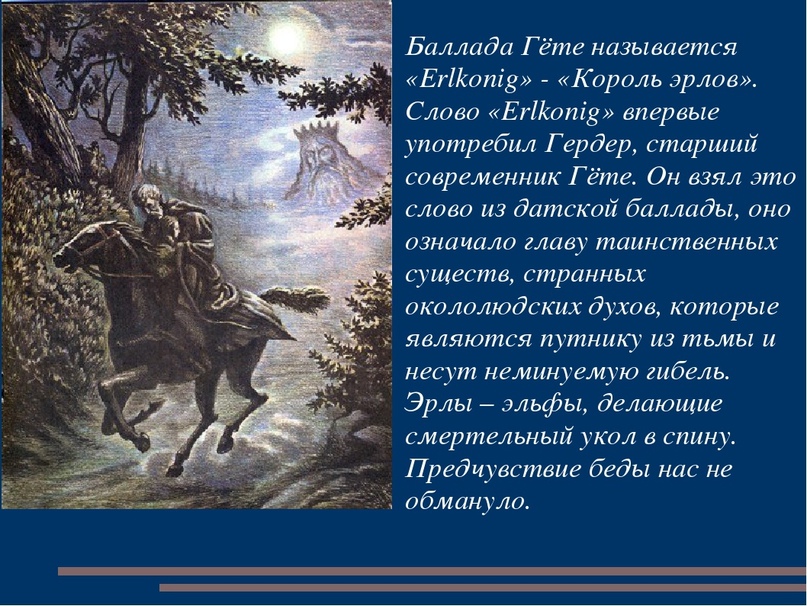 Баллада Гёте называется «Erlkonig» - «Король эрлов». Слово «Erlkonig» впервые употребил Гердер, старший современник Гёте. Он взял это слово из датской баллады, оно означало главу таинственных существ, странных окололюдских духов, которые являются путнику из тьмы и несут неминуемую гибель. Эрлы – эльфы, делающие смертельный укол в спину. Предчувствие беды нас не обмануло.